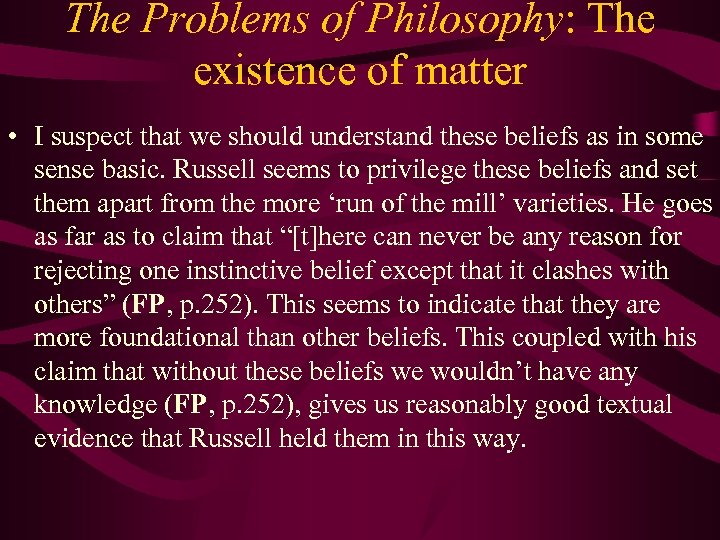 The Problems of Philosophy: The existence of matter

• I suspect that we should understand these beliefs as in some sense basic. Russell seems to privilege these beliefs and set them apart from the more ‘run of the mill’ varieties. He goes as far as to claim that “[t]here can never be any reason for rejecting one instinctive belief except that it clashes with others” (FP, p.252). This seems to indicate that they are more foundational than other beliefs. This coupled with his claim that without these beliefs we wouldn’t have any knowledge (FP, p.252), gives us reasonably good textual evidence that Russell held them in this way.